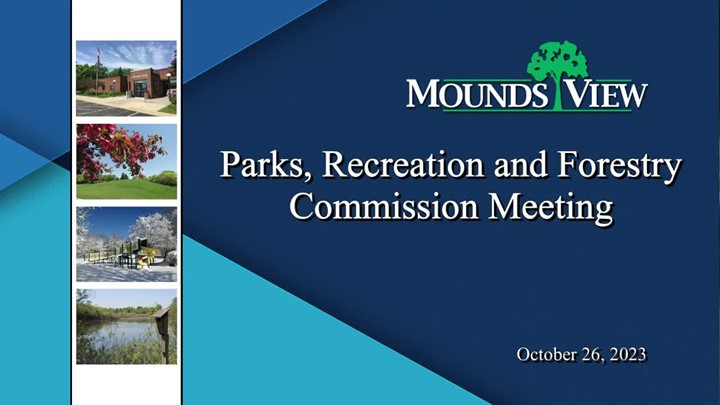 MOUNDS VIEW

Parks, Recreation and Forestry Commission Meeting

October 26, 2023